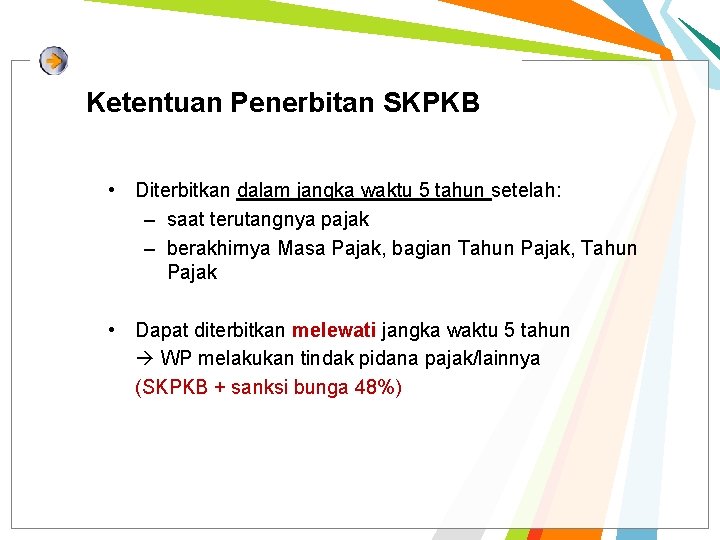 Ketentuan Penerbitan SKPKB

• Diterbitkan dalam jangka waktu 5 tahun setelah:
– saat terutangnya pajak
– berakhirnya Masa Pajak, bagian Tahun Pajak, Tahun Pajak

• Dapat diterbitkan melewati jangka waktu 5 tahun
→ WP melakukan tindak pidana pajak/lainnya
(SKPKB + sanksi bunga 48%)